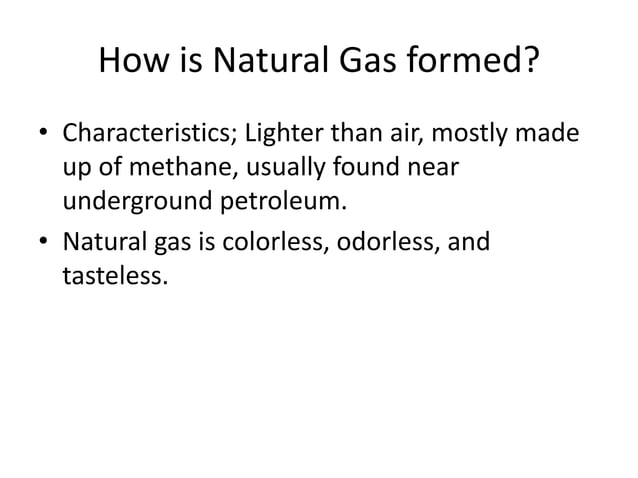 How is Natural Gas formed?

• Characteristics; Lighter than air, mostly made up of methane, usually found near underground petroleum.

• Natural gas is colorless, odorless, and tasteless.